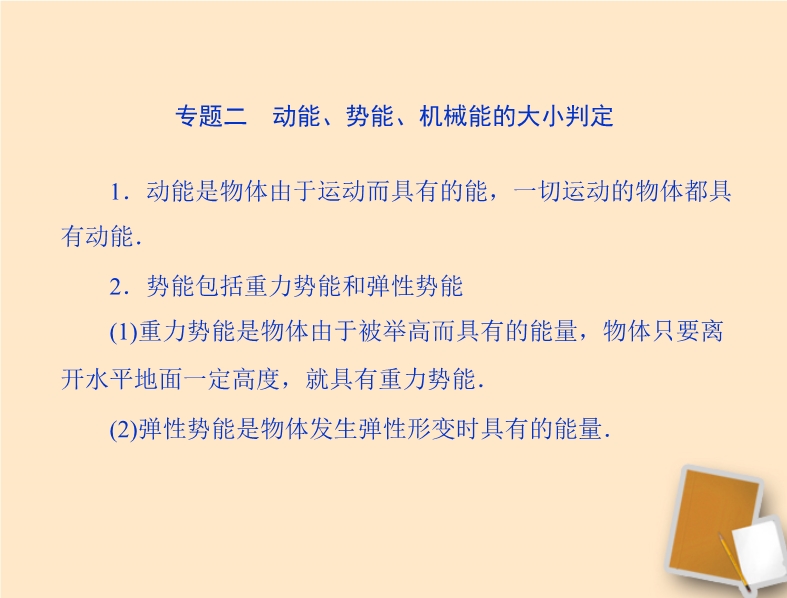 专题二　动能、势能、机械能的大小判定

1．动能是物体由于运动而具有的能，一切运动的物体都具有动能．

2．势能包括重力势能和弹性势能

(1)重力势能是物体由于被举高而具有的能量，物体只要离开水平地面一定高度，就具有重力势能．

(2)弹性势能是物体发生弹性形变时具有的能量．